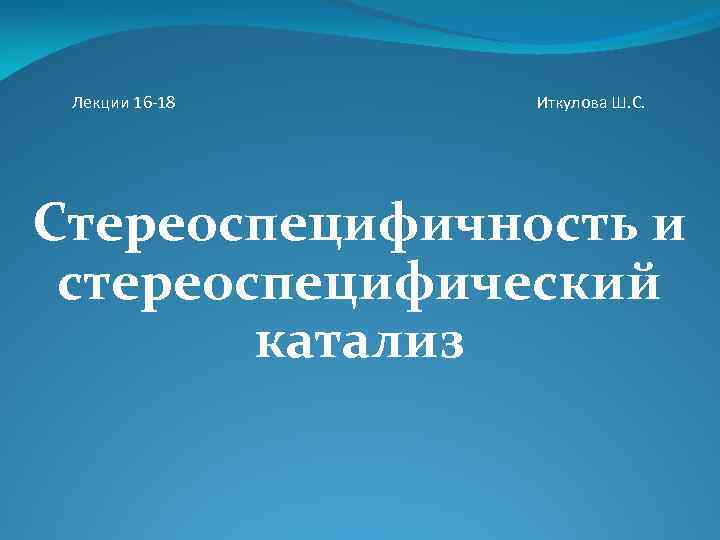 Лекции 16-18

Иткулова Ш.С.

Стереоспецифичность и стереоспецифический катализ